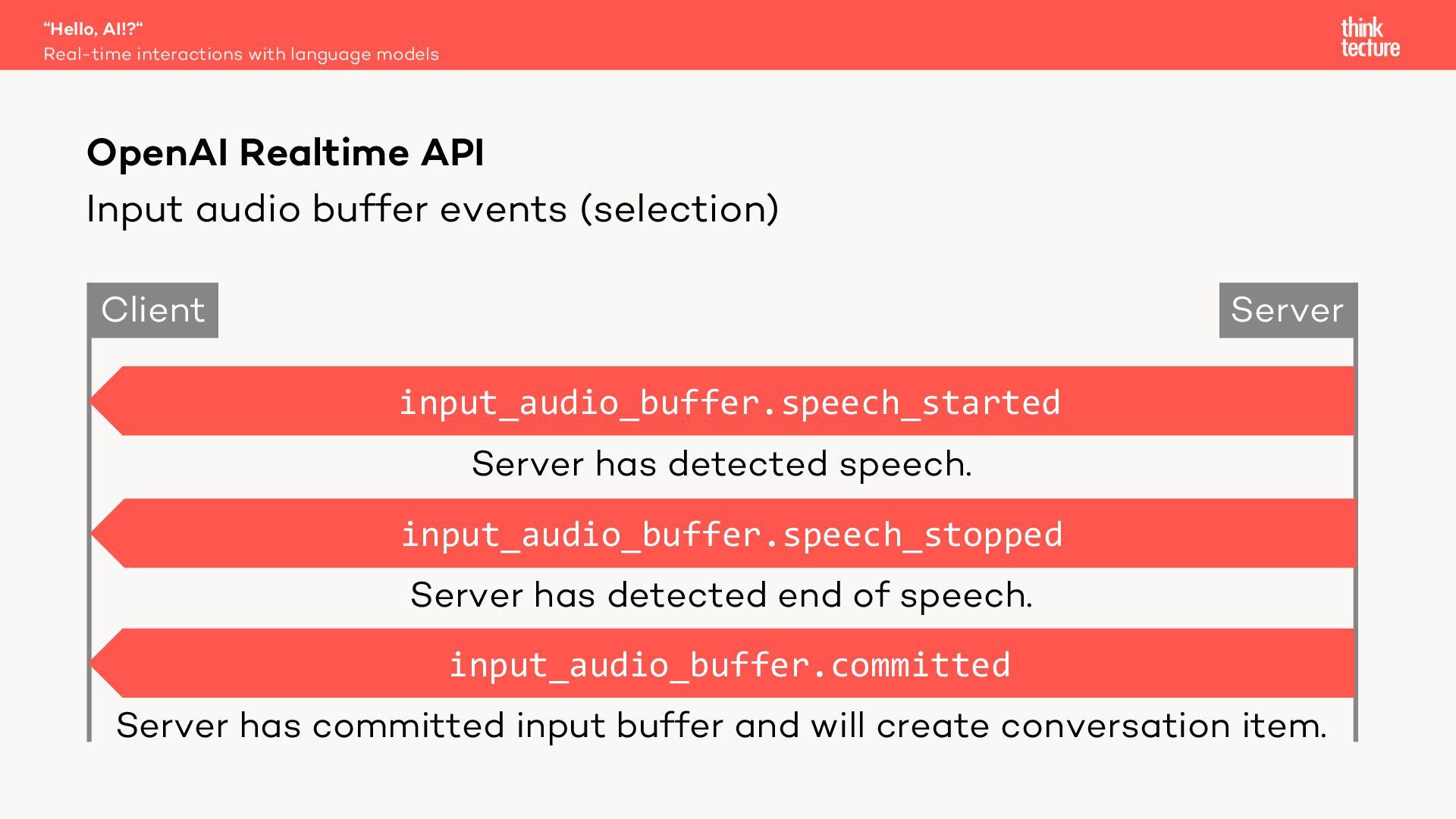 “Hello, AI!?“
Real-time interactions with language models

think tecture

OpenAI Realtime API
Input audio buffer events (selection)

Client

Server

input_audio_buffer.speech_started

Server has detected speech.

input_audio_buffer.speech_stopped

Server has detected end of speech.

input_audio_buffer.committed

Server has committed input buffer and will create conversation item.